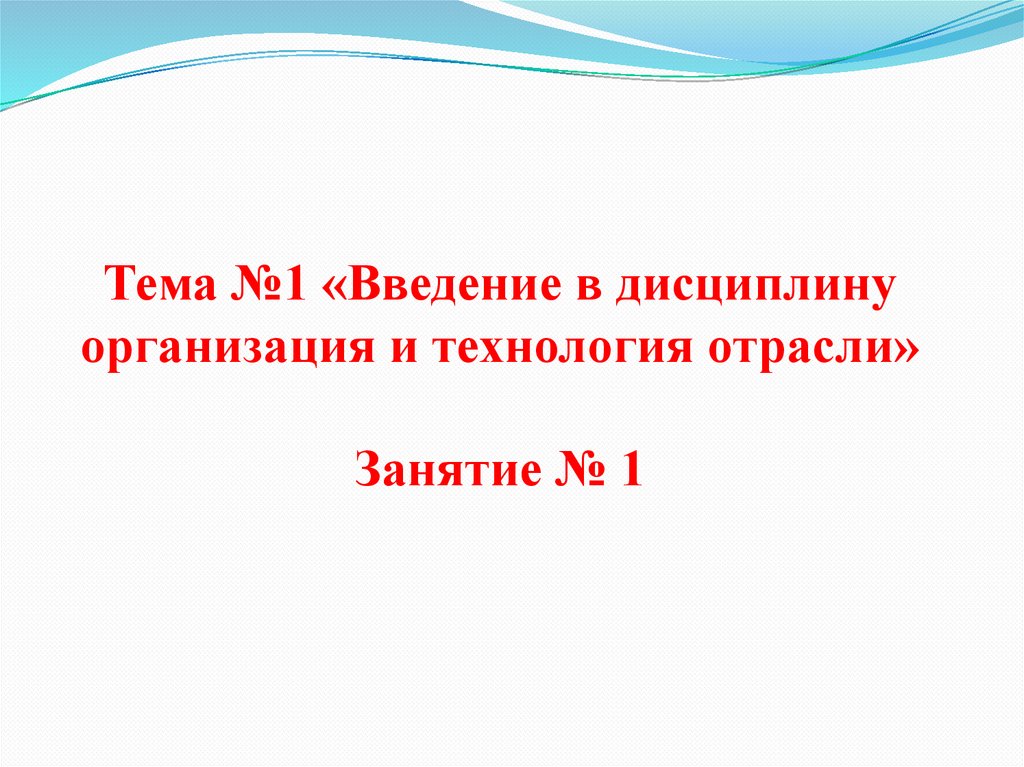 Тема №1 «Введение в дисциплину организация и технология отрасли»

Занятие № 1